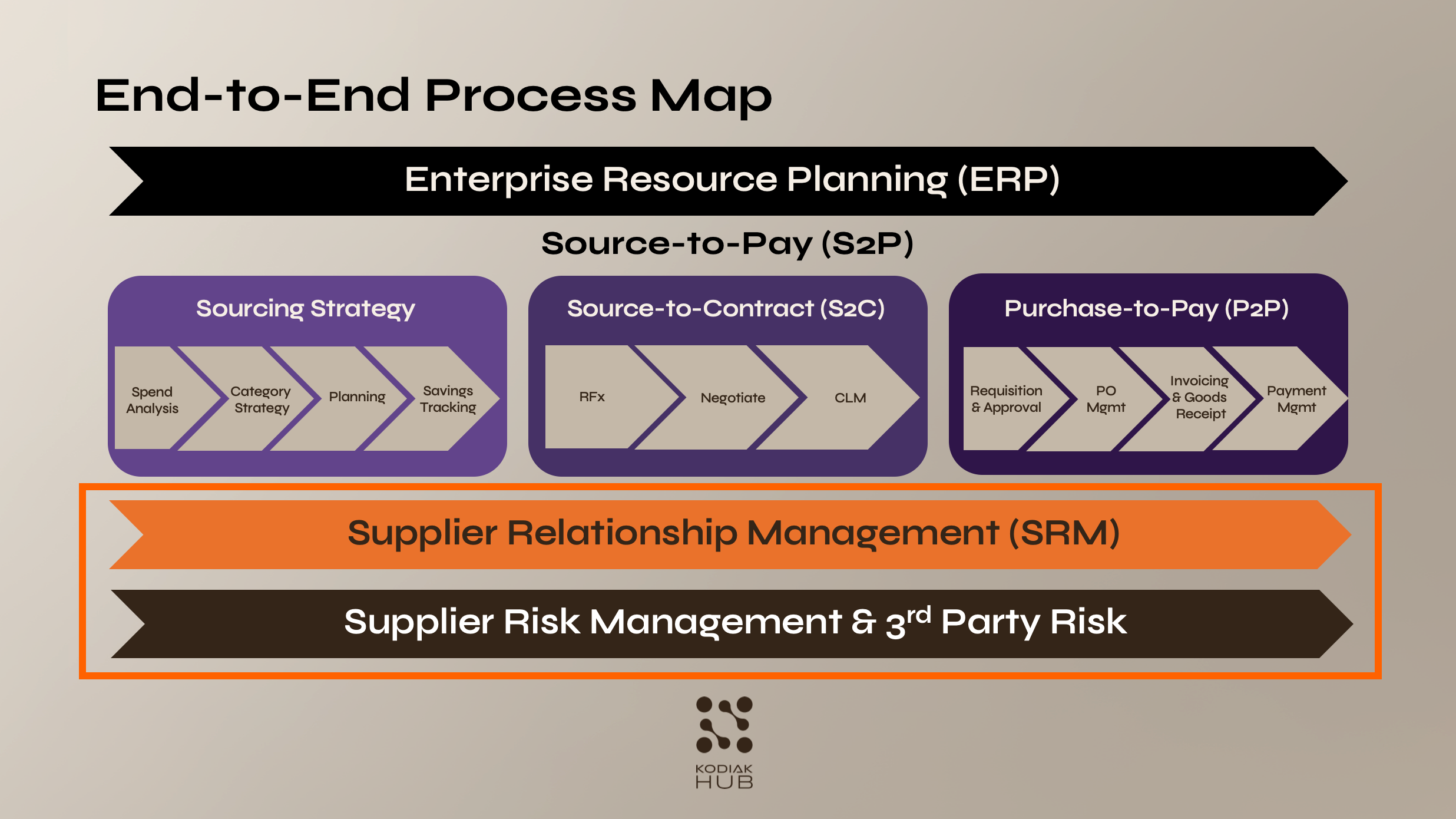 End-to-End Process Map

Enterprise Resource Planning (ERP)

Source-to-Pay (S2P)

Sourcing Strategy

Spend Analysis

Category Strategy

Planning

Savings Tracking

Source-to-Contract (S2C)

RFx

Negotiate

CLM

Purchase-to-Pay (P2P)

Requisition & Approval

PO Mgmt

Invoicing & Goods Receipt

Payment Mgmt

Supplier Relationship Management (SRM)

Supplier Risk Management & 3$^{rd}$ Party Risk

KODIAK HUB